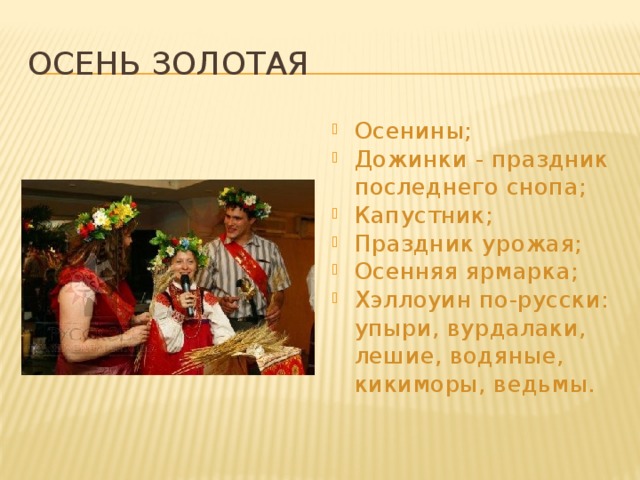 ОСЕНЬ ЗОЛОТАЯ

Осенины;
Дожинки - праздник последнего снопа;
Капустник;
Праздник урожая;
Осенняя ярмарка;
Хэллоуин по-русски: упыри, вурдалаки, лешие, водяные, кикиморы, ведьмы.